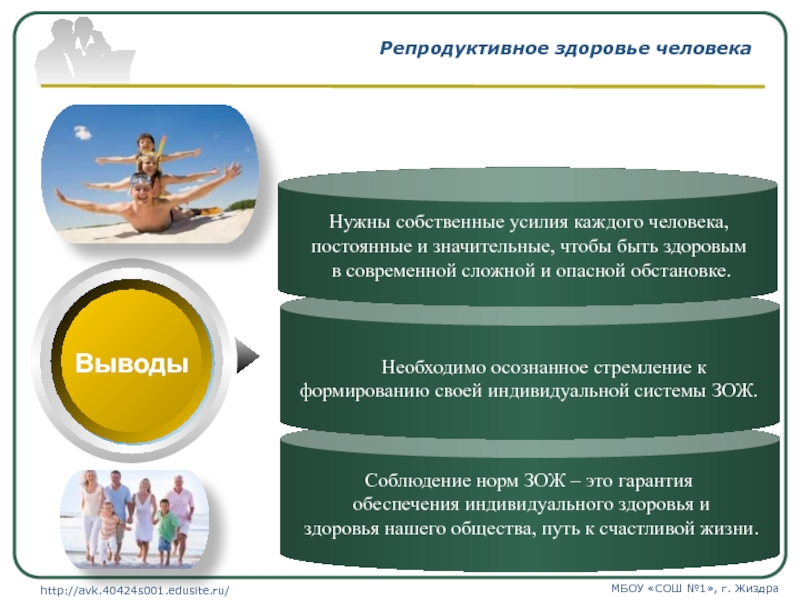 Репродуктивное здоровье человека

Выводы

Нужны собственные усилия каждого человека, постоянные и значительные, чтобы быть здоровым в современной сложной и опасной обстановке.

Необходимо осознанное стремление к формированию своей индивидуальной системы ЗОЖ.

Соблюдение норм ЗОЖ – это гарантия обеспечения индивидуального здоровья и здоровья нашего общества, путь к счастливой жизни.

http://avk.40424s001.edusite.ru/

МБОУ «СОШ №1», г. Жиздра